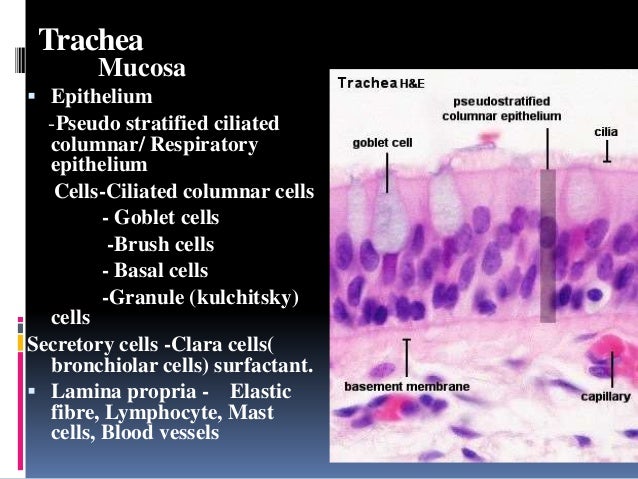 Trachea
Mucosa
▪ Epithelium
-Pseudo stratified ciliated columnar/ Respiratory epithelium
Cells-Ciliated columnar cells
- Goblet cells
-Brush cells
- Basal cells
-Granule (kulchitsky) cells
Secretory cells -Clara cells( bronchiolar cells) surfactant.
▪ Lamina propria - Elastic fibre, Lymphocyte, Mast cells, Blood vessels

Trachea H&E
pseudostratified columnar epithelium
goblet cell
cilia
basement membrane
capillary